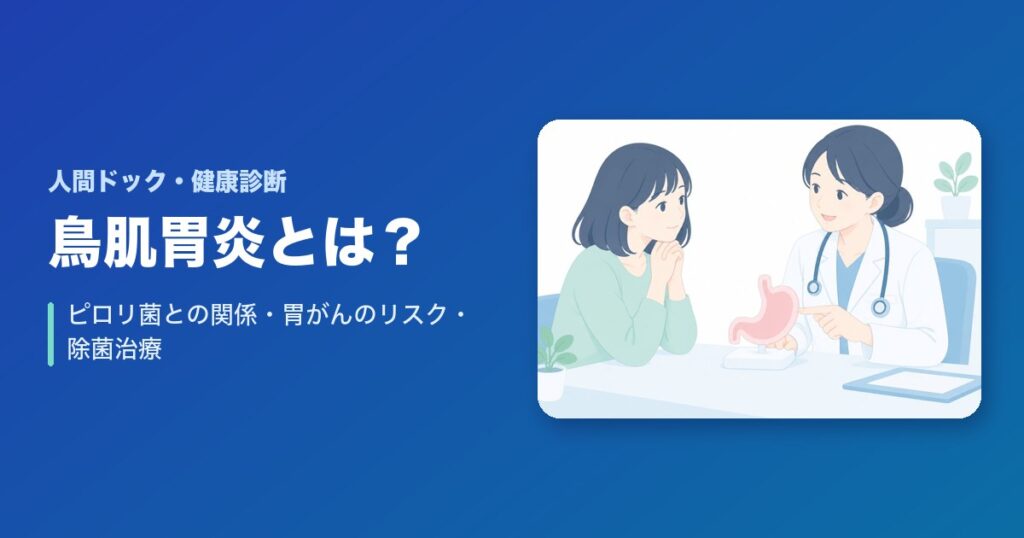 人間ドック・健康診断

鳥肌胃炎とは？

ピロリ菌との関係・胃がんのリスク・除菌治療